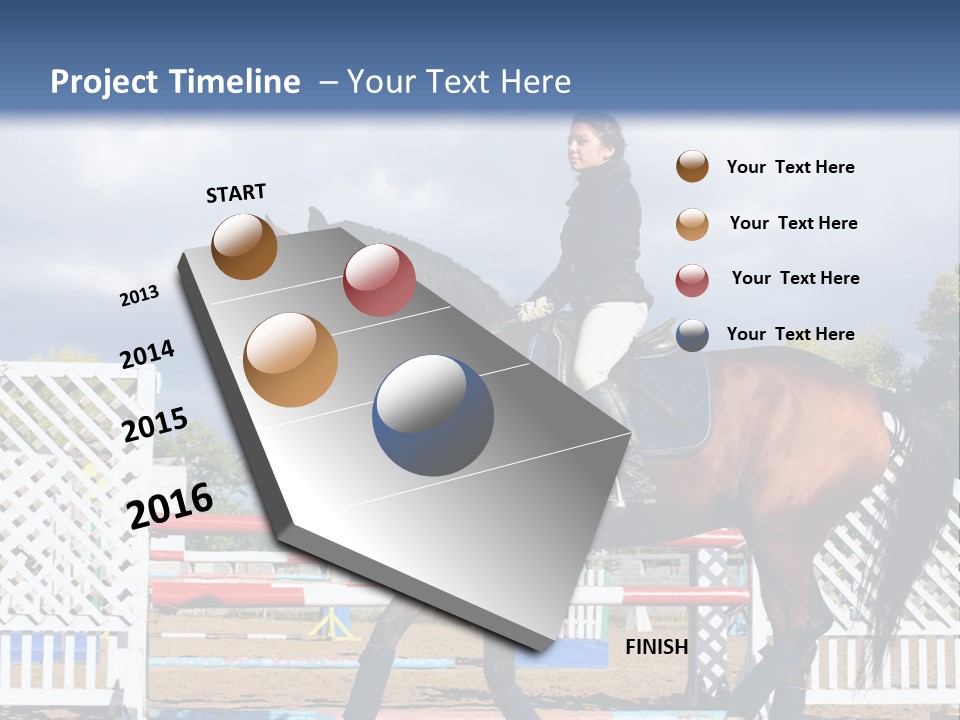 Project Timeline – Your Text Here

START

2013

2014

2015

2016

FINISH

Your Text Here

Your Text Here

Your Text Here

Your Text Here